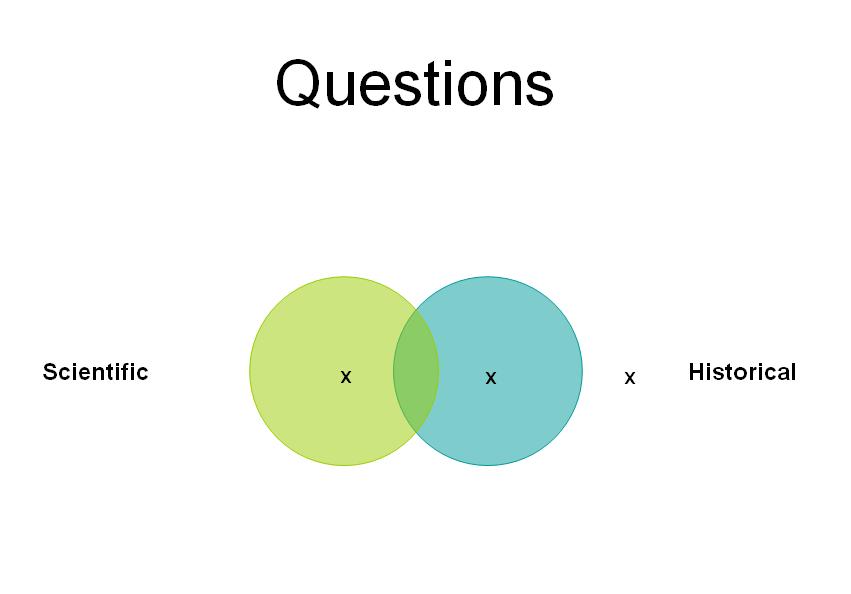 Questions

Scientific x x x Historical